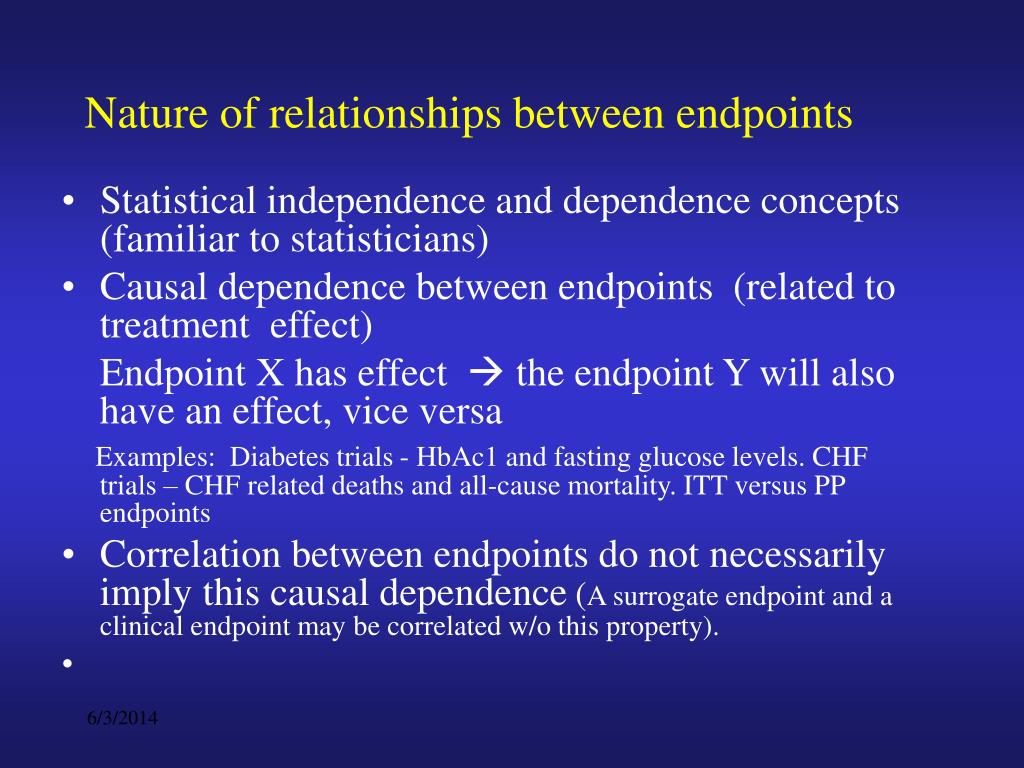 Nature of relationships between endpoints

• Statistical independence and dependence concepts (familiar to statisticians)
• Causal dependence between endpoints (related to treatment effect)
Endpoint X has effect → the endpoint Y will also have an effect, vice versa
Examples: Diabetes trials - HbAc1 and fasting glucose levels. CHF trials – CHF related deaths and all-cause mortality. ITT versus PP endpoints
• Correlation between endpoints do not necessarily imply this causal dependence (A surrogate endpoint and a clinical endpoint may be correlated w/o this property).
•

6/3/2014